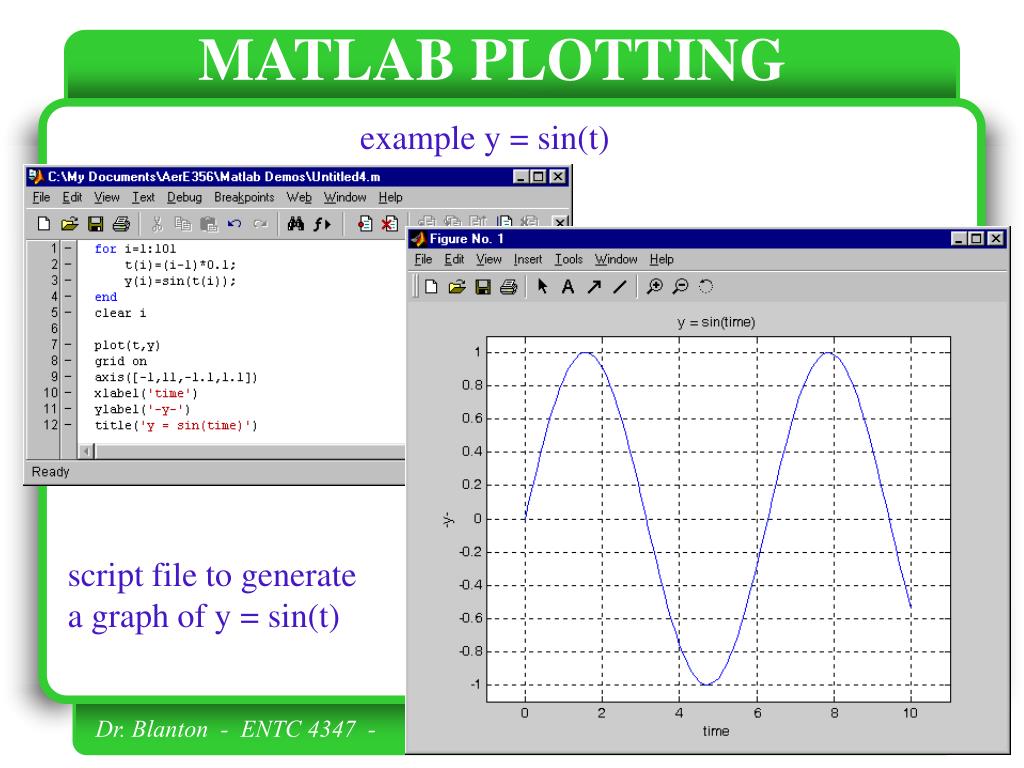 MATLAB PLOTTING

example y = sin(t)

C:\My Documents\AerE356\Matlab Demos\Untitled4.m

File Edit View Text Debug Breakpoints Web Window Help

1 - for i=1:101
2 - t(i)=(i-1)*0.1;
3 - y(i)=sin(t(i));
4 - end
5 - clear i
6
7 - plot(t,y)
8 - grid on
9 - axis([-1,11,-1.1,1.1])
10 - xlabel('time')
11 - ylabel('-y-')
12 - title('y = sin(time)')

Ready

Figure No. 1

File Edit View Insert Tools Window Help

y = sin(time)

1
0.8
0.6
0.4
0.2
0
-0.2
-0.4
-0.6
-0.8
-1

-y-

0 2 4 6 8 10

time

script file to generate a graph of y = sin(t)

Dr. Blanton - ENTC 4347 -